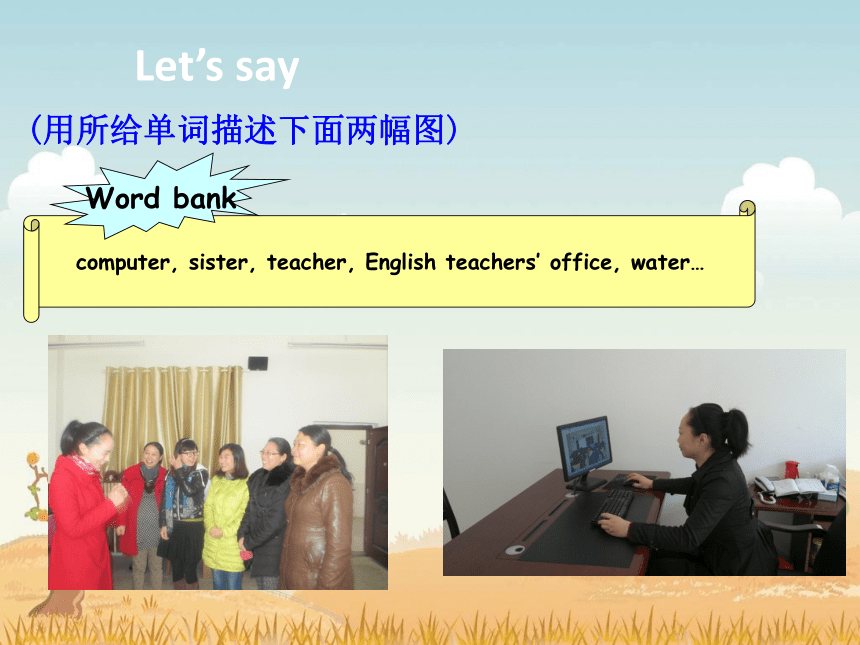 Let’s say

（用所给单词描述下面两幅图）

Word bank

computer, sister, teacher, English teachers’ office, water…